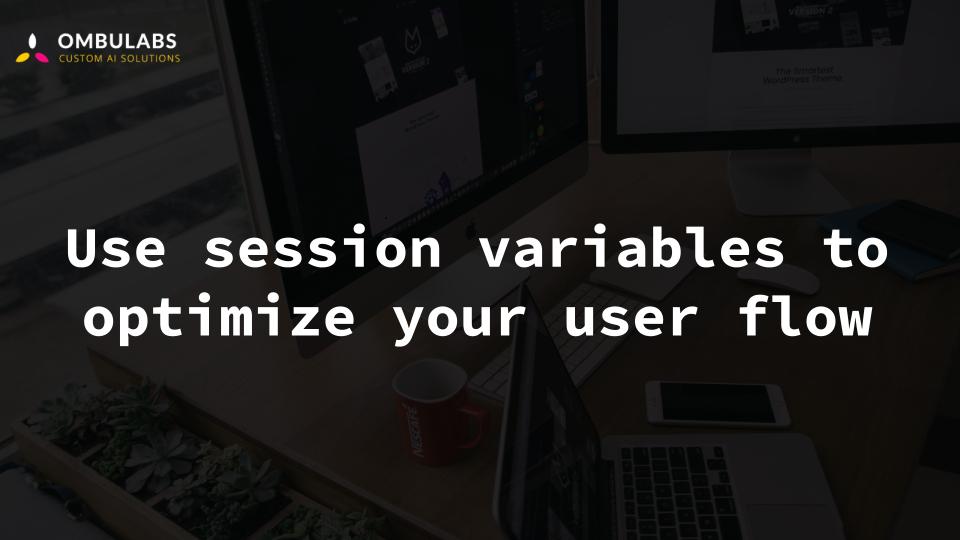 OMBULABS
CUSTOM AI SOLUTIONS

Use session variables to optimize your user flow